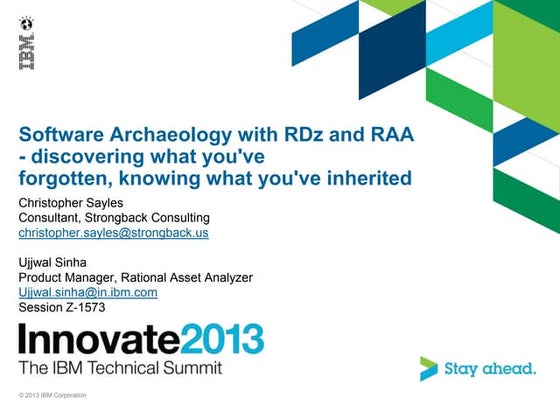 IBM

Software Archaeology with RDz and RAA - discovering what you've forgotten, knowing what you've inherited

Christopher Sayles
Consultant, Strongback Consulting
christopher.sayles@strongback.us

Ujjwal Sinha
Product Manager, Rational Asset Analyzer
Ujjwal.sinha@in.ibm.com
Session Z-1573

Innovate2013
The IBM Technical Summit

Stay ahead.

© 2013 IBM Corporation